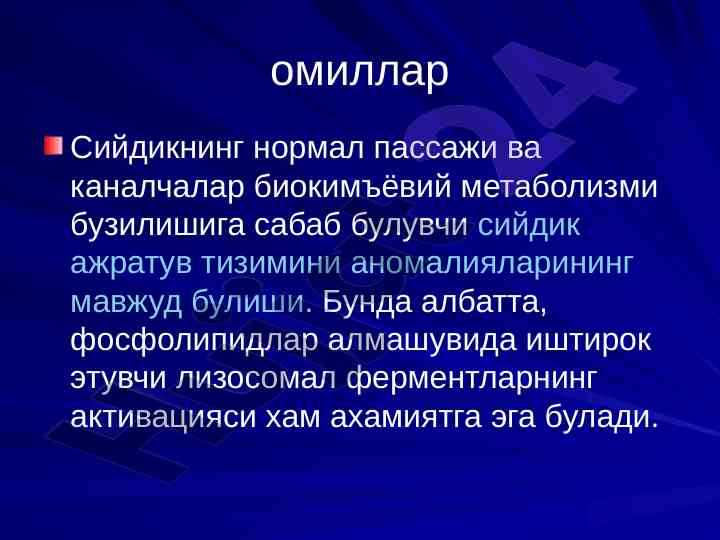 омиллар

Сийдикнинг нормал пассажи ва каналчалар биокимъёвий метаболизми бузилишига сабаб булувчи сийдик ажратув тизимини аномалияларининг мавжуд булиши. Бунда албатта, фосфолипидлар алмашувида иштирок этувчи лизосомал ферментларнинг активацияси хам ахамиятга эга булади.